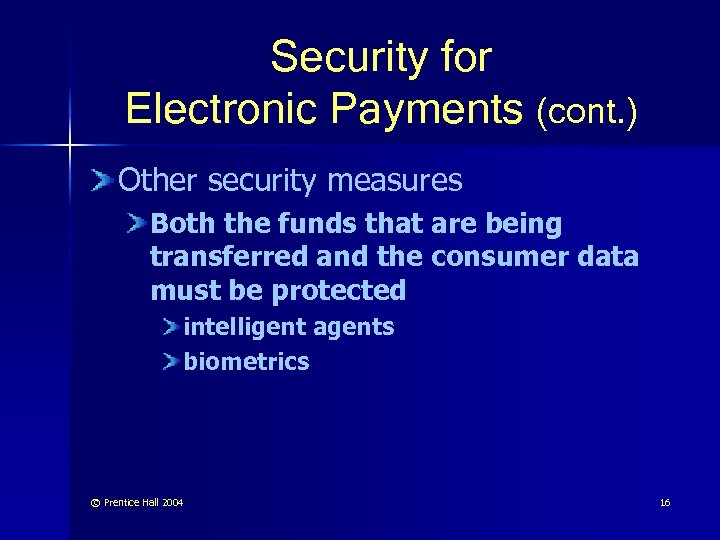 Security for
Electronic Payments (cont.)

Other security measures

Both the funds that are being transferred and the consumer data must be protected

intelligent agents

biometrics

© Prentice Hall 2004

16